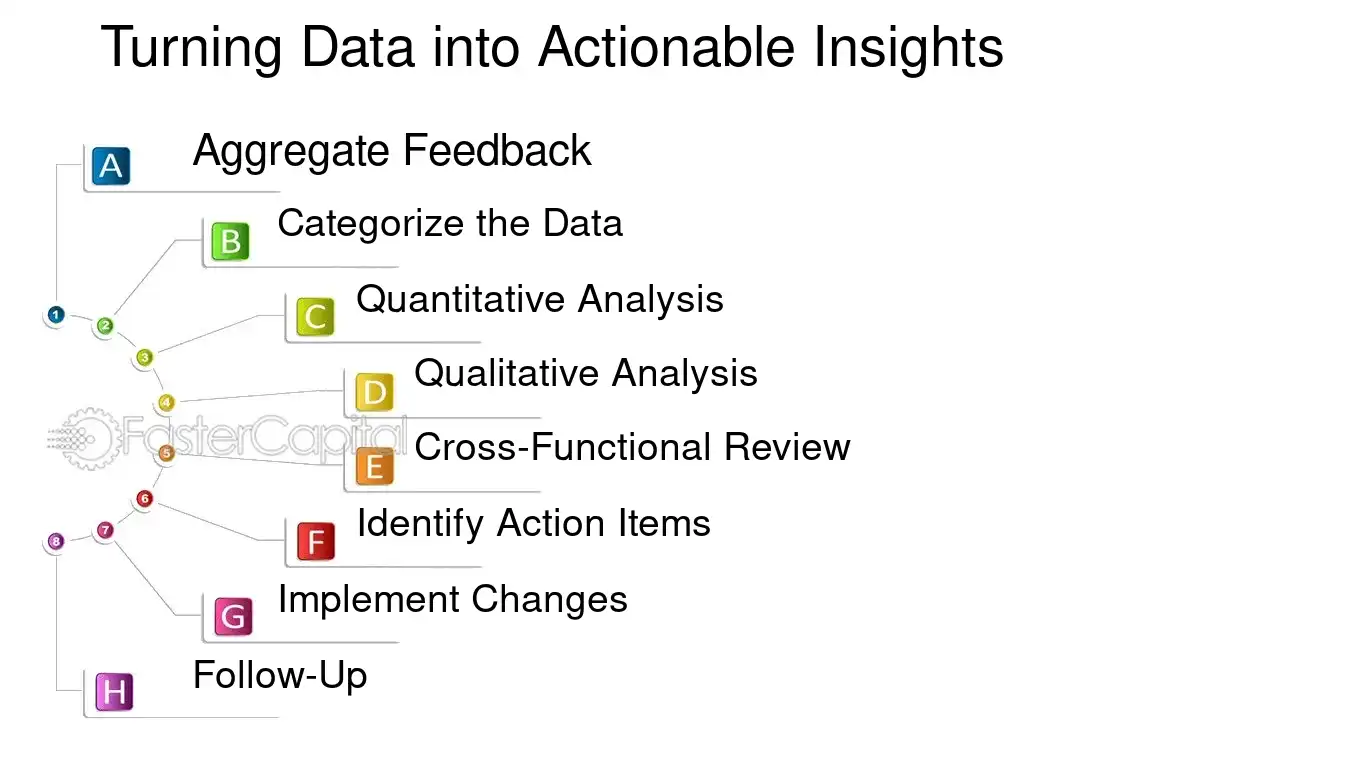 Turning Data into Actionable Insights

A Aggregate Feedback

B Categorize the Data

C Quantitative Analysis

D Qualitative Analysis

E Cross-Functional Review

F Identify Action Items

G Implement Changes

H Follow-Up

1
2
3
4
5
6
7
8

FasterCapital